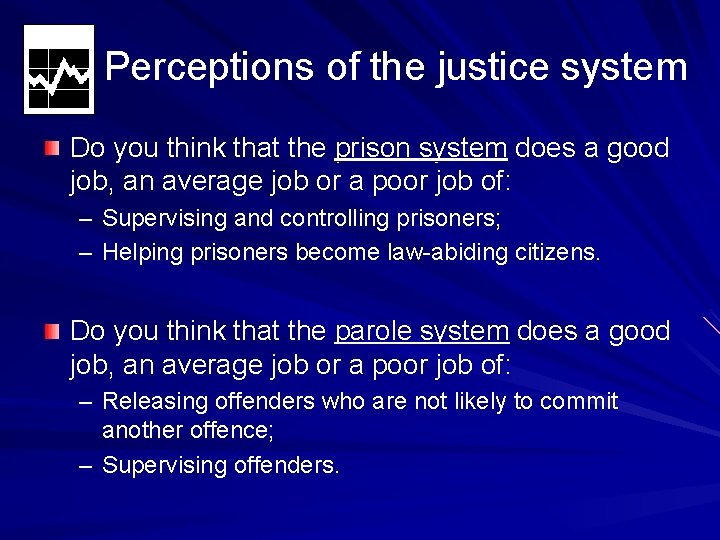 Perceptions of the justice system

Do you think that the prison system does a good job, an average job or a poor job of:
– Supervising and controlling prisoners;
– Helping prisoners become law-abiding citizens.

Do you think that the parole system does a good job, an average job or a poor job of:
– Releasing offenders who are not likely to commit another offence;
– Supervising offenders.